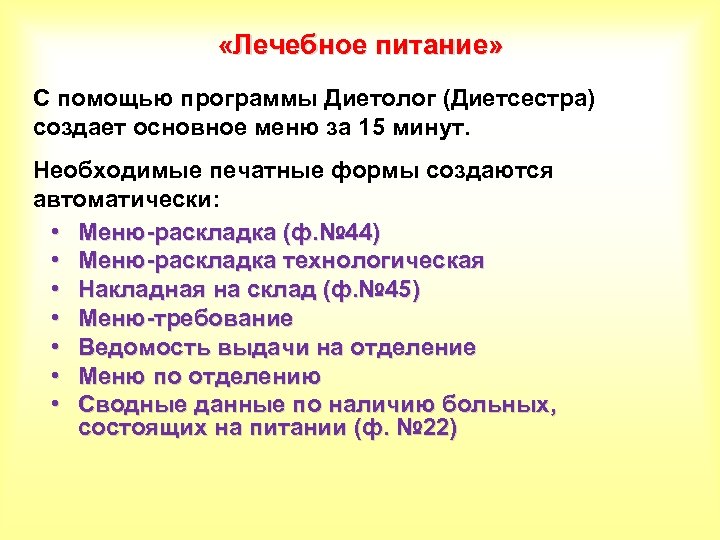 «Лечебное питание»

С помощью программы Диетолог (Диетсестра) создает основное меню за 15 минут.

Необходимые печатные формы создаются автоматически:

• Меню-раскладка (ф.№44)
• Меню-раскладка технологическая
• Накладная на склад (ф.№45)
• Меню-требование
• Ведомость выдачи на отделение
• Меню по отделению
• Сводные данные по наличию больных, состоящих на питании (ф. №22)